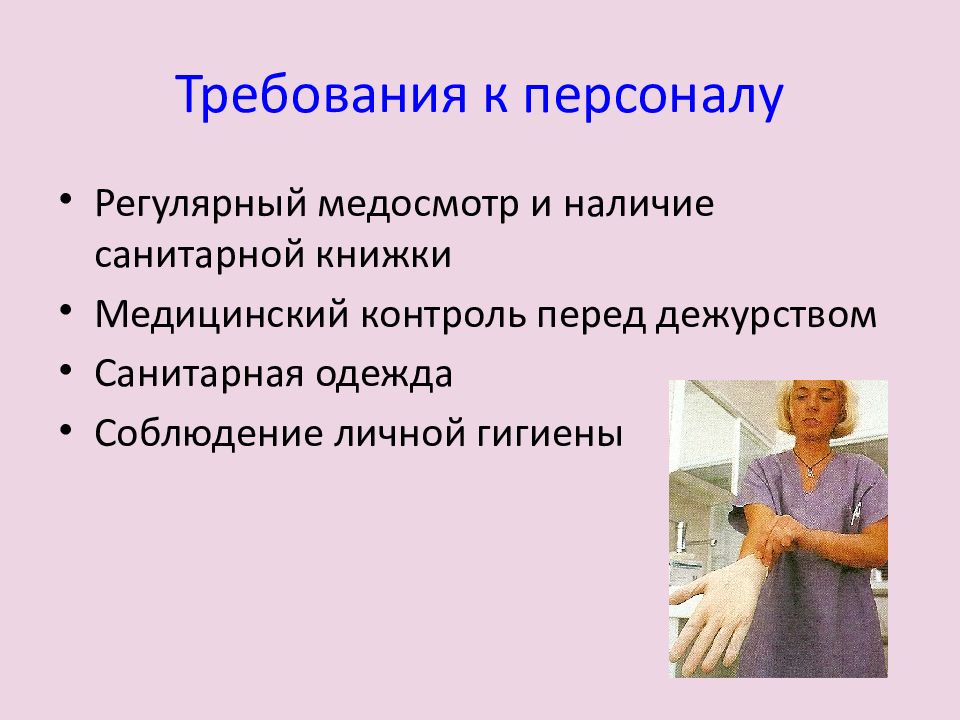 Требования к персоналу

• Регулярный медосмотр и наличие санитарной книжки
• Медицинский контроль перед дежурством
• Санитарная одежда
• Соблюдение личной гигиены